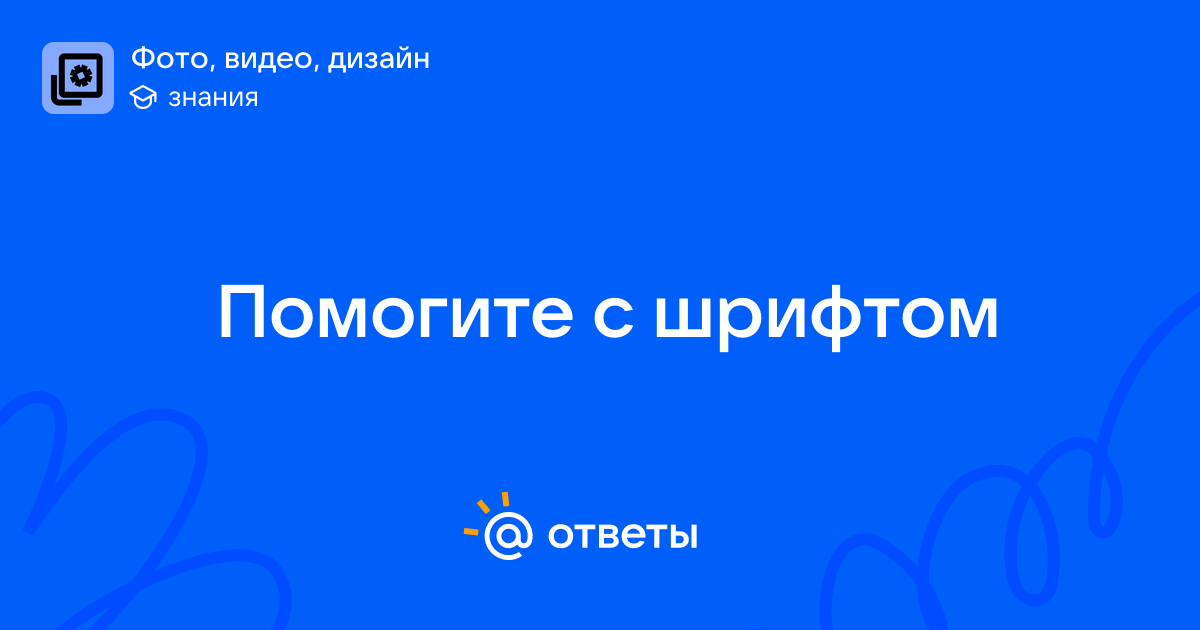 Фото, видео, дизайн
знания

Помогите с шрифтом

@ ответы